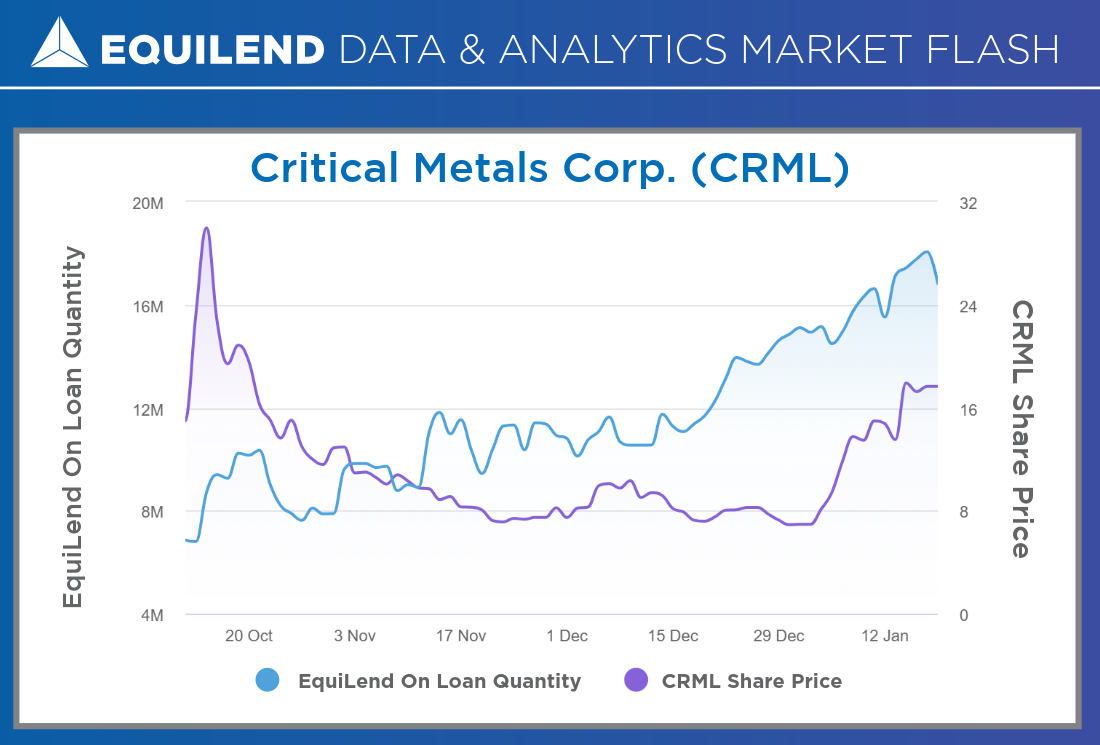 EQUILEND DATA & ANALYTICS MARKET FLASH

Critical Metals Corp. (CRML)

EquiLend On Loan Quantity

20M
16M
12M
8M
4M

CRML Share Price

32
24
16
8
0

20 Oct
3 Nov
17 Nov
1 Dec
15 Dec
29 Dec
12 Jan

EquiLend On Loan Quantity
CRML Share Price